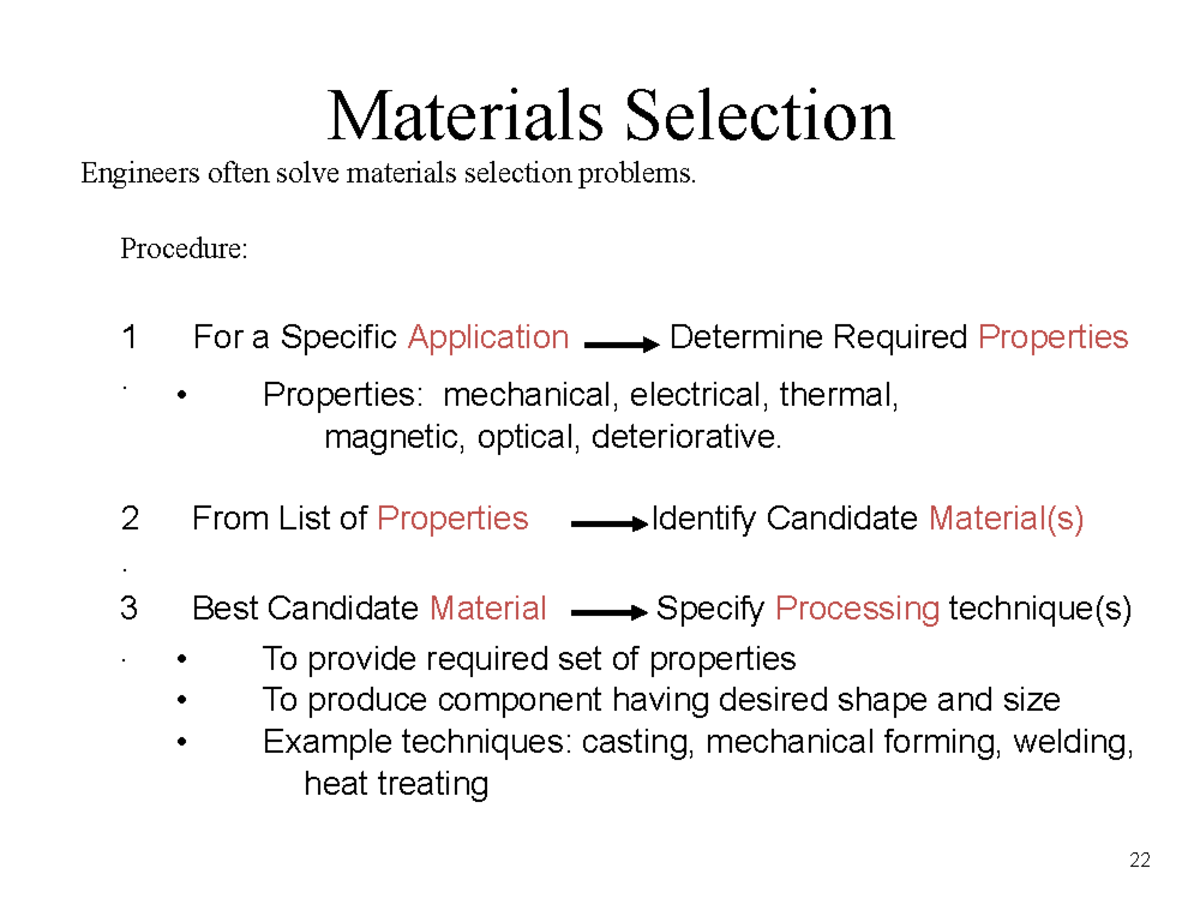 Materials Selection

Engineers often solve materials selection problems.

Procedure:

1. For a Specific Application → Determine Required Properties

• Properties: mechanical, electrical, thermal, magnetic, optical, deteriorative.

2. From List of Properties → Identify Candidate Material(s)

3. Best Candidate Material → Specify Processing technique(s)

• To provide required set of properties
• To produce component having desired shape and size
• Example techniques: casting, mechanical forming, welding, heat treating

22